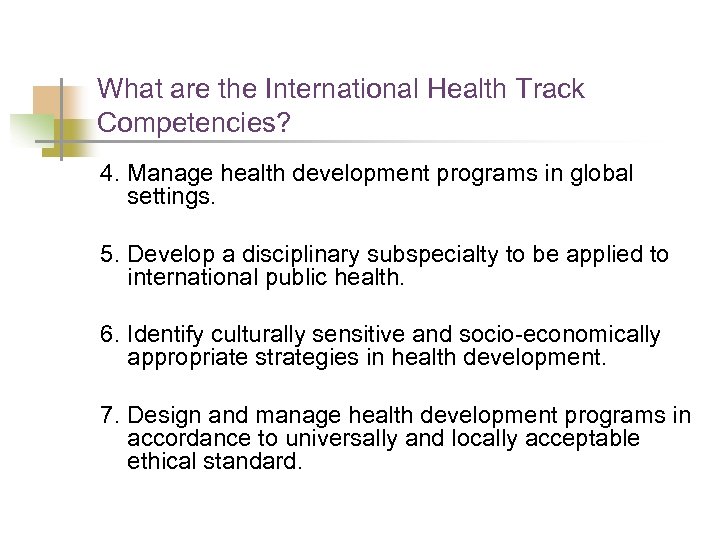 What are the International Health Track Competencies?

4. Manage health development programs in global settings.

5. Develop a disciplinary subspecialty to be applied to international public health.

6. Identify culturally sensitive and socio-economically appropriate strategies in health development.

7. Design and manage health development programs in accordance to universally and locally acceptable ethical standard.